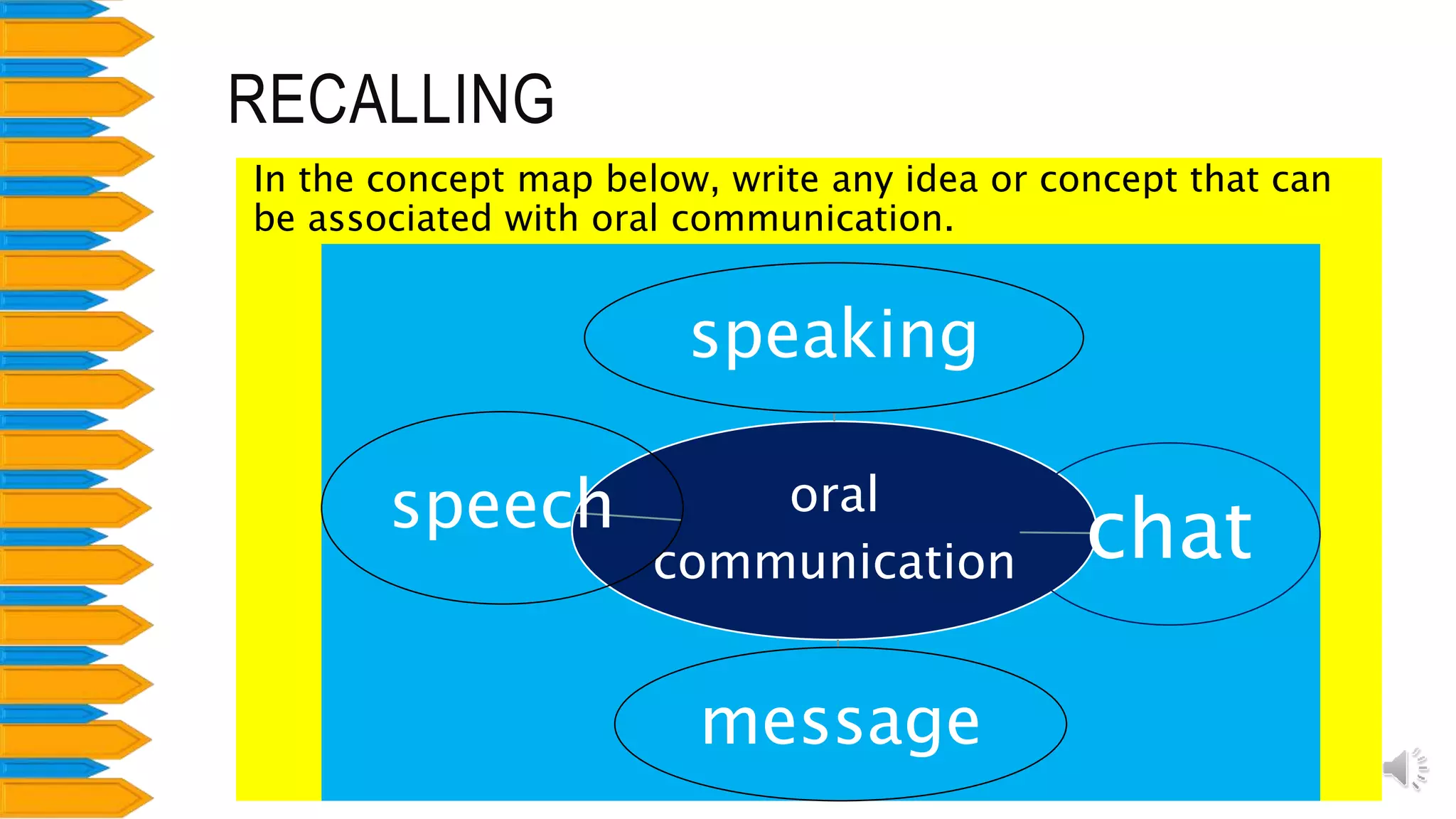 RECALLING

In the concept map below, write any idea or concept that can be associated with oral communication.

speaking

speech

oral communication

chat

message